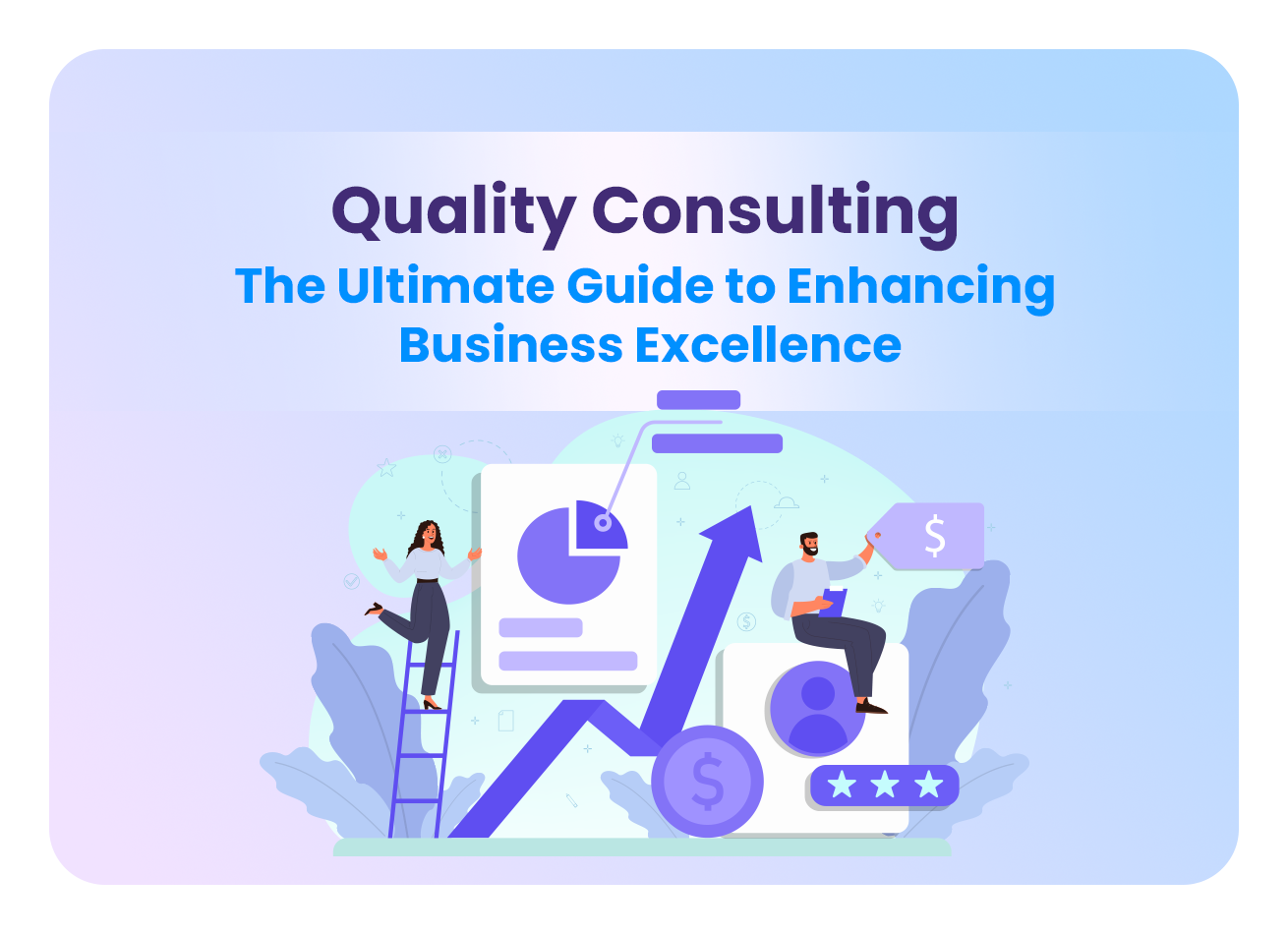 Quality Consulting

The Ultimate Guide to Enhancing Business Excellence

$

$